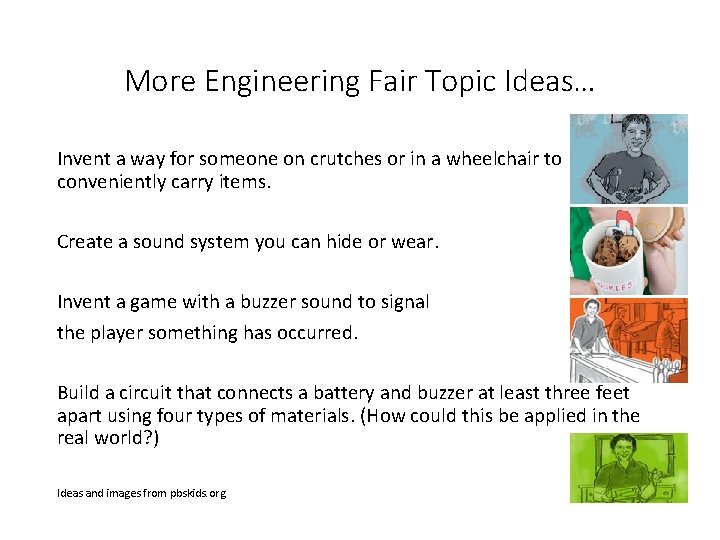 More Engineering Fair Topic Ideas…

Invent a way for someone on crutches or in a wheelchair to conveniently carry items.

Create a sound system you can hide or wear.

Invent a game with a buzzer sound to signal

the player something has occurred.

Build a circuit that connects a battery and buzzer at least three feet apart using four types of materials. (How could this be applied in the real world?)

Ideas and images from pbskids.org